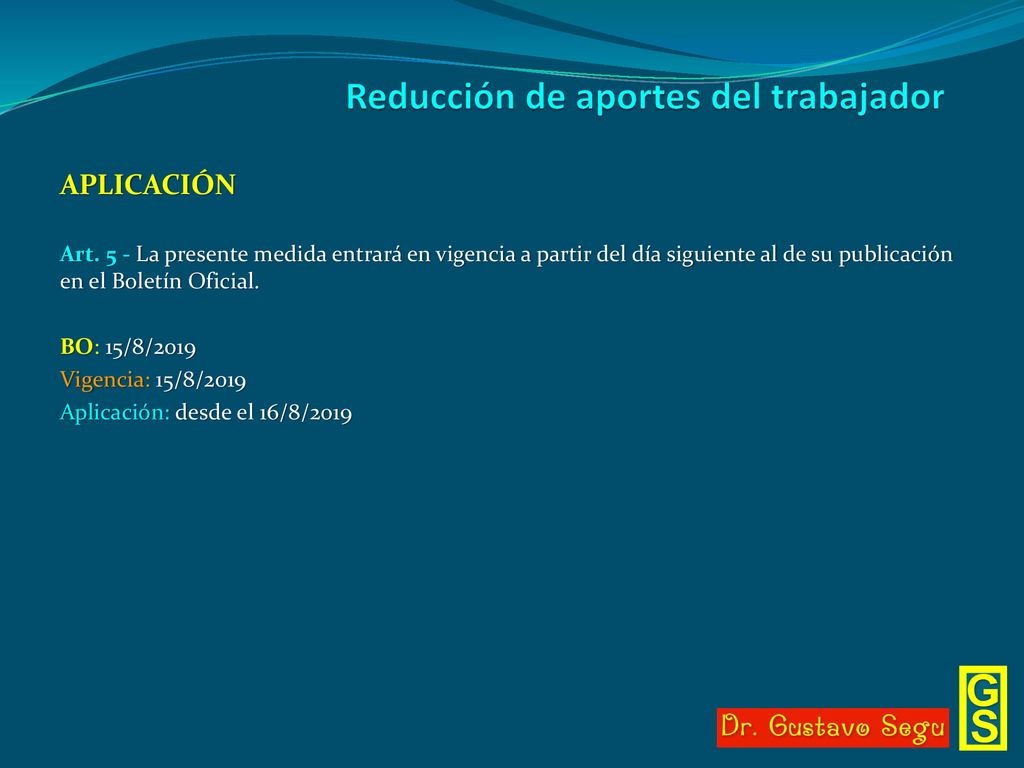 Reducción de aportes del trabajador

APLICACIÓN

Art. 5 - La presente medida entrará en vigencia a partir del día siguiente al de su publicación en el Boletín Oficial.

BO: 15/8/2019
Vigencia: 15/8/2019
Aplicación: desde el 16/8/2019

Dr. Gustavo Segu

GS